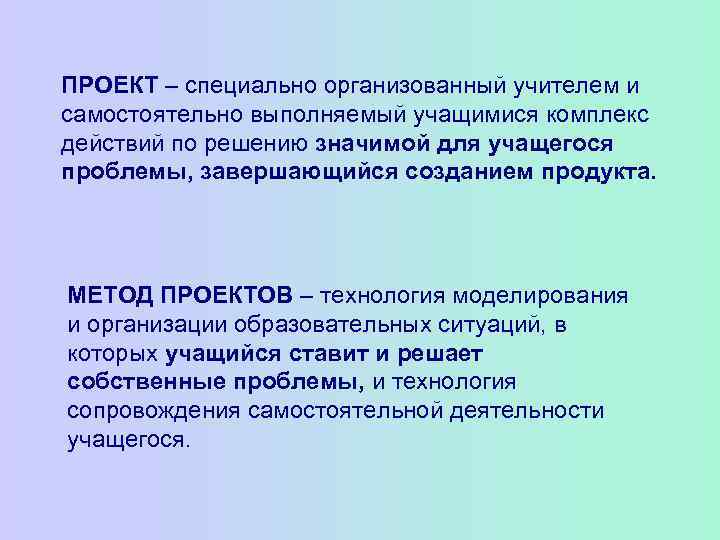 ПРОЕКТ – специально организованный учителем и самостоятельно выполняемый учащимися комплекс действий по решению значимой для учащегося проблемы, завершающийся созданием продукта.

МЕТОД ПРОЕКТОВ – технология моделирования и организации образовательных ситуаций, в которых учащийся ставит и решает собственные проблемы, и технология сопровождения самостоятельной деятельности учащегося.